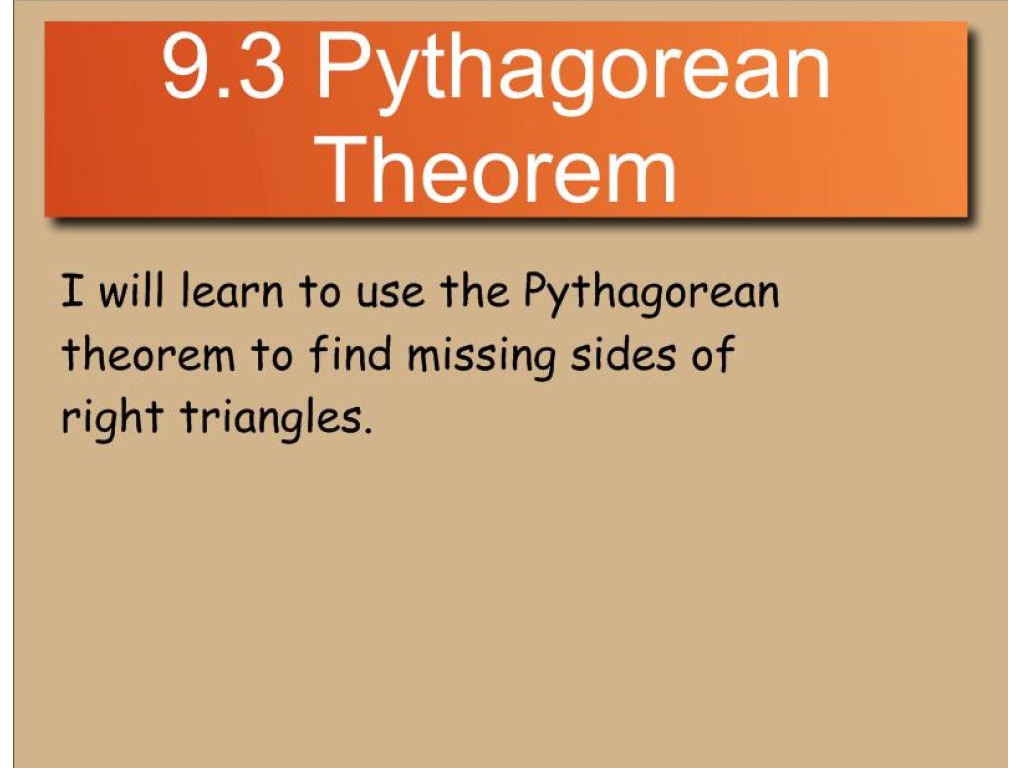 9.3 Pythagorean Theorem

I will learn to use the Pythagorean theorem to find missing sides of right triangles.